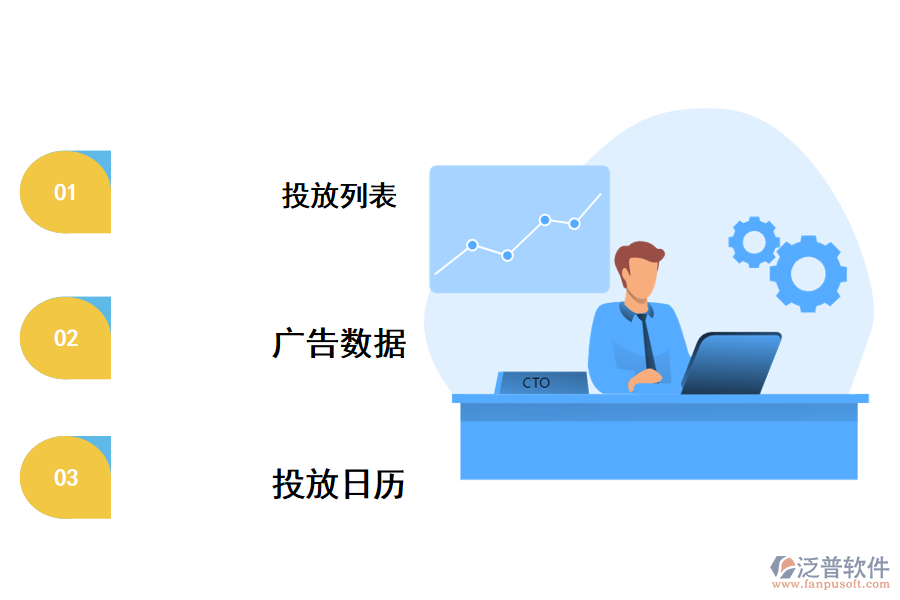 01

投放列表

02

广告数据

03

投放日历

CTO

泛普软件
www.fanpusoft.com